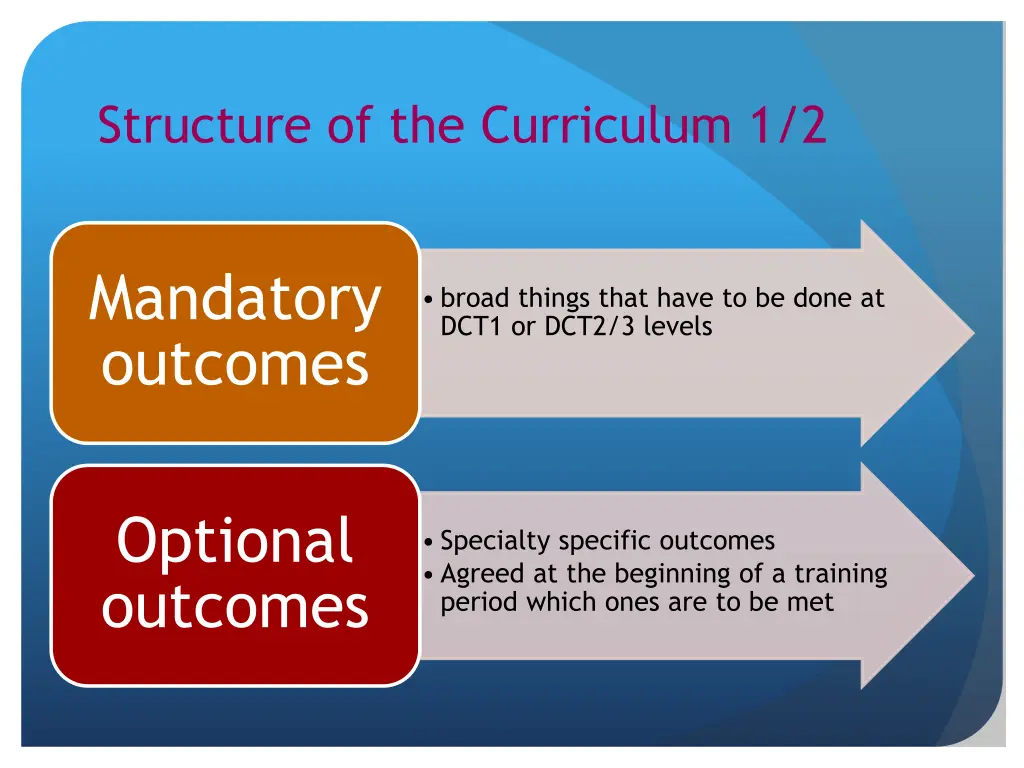 Structure of the Curriculum 1/2

Mandatory outcomes

• broad things that have to be done at DCT1 or DCT2/3 levels

Optional outcomes

• Specialty specific outcomes
• Agreed at the beginning of a training period which ones are to be met